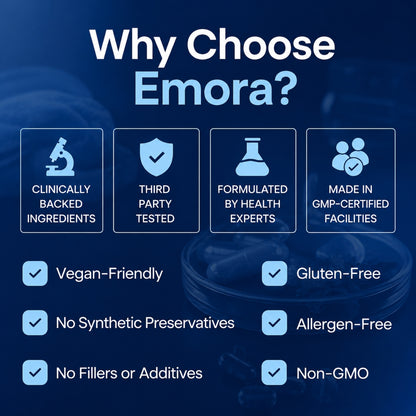 Why Choose Emora?

CLINICALLY BACKED INGREDIENTS

THIRD PARTY TESTED

FORMULATED BY HEALTH EXPERTS

MADE IN GMP-CERTIFIED FACILITIES

Vegan-Friendly

No Synthetic Preservatives

No Fillers or Additives

Gluten-Free

Allergen-Free

Non-GMO